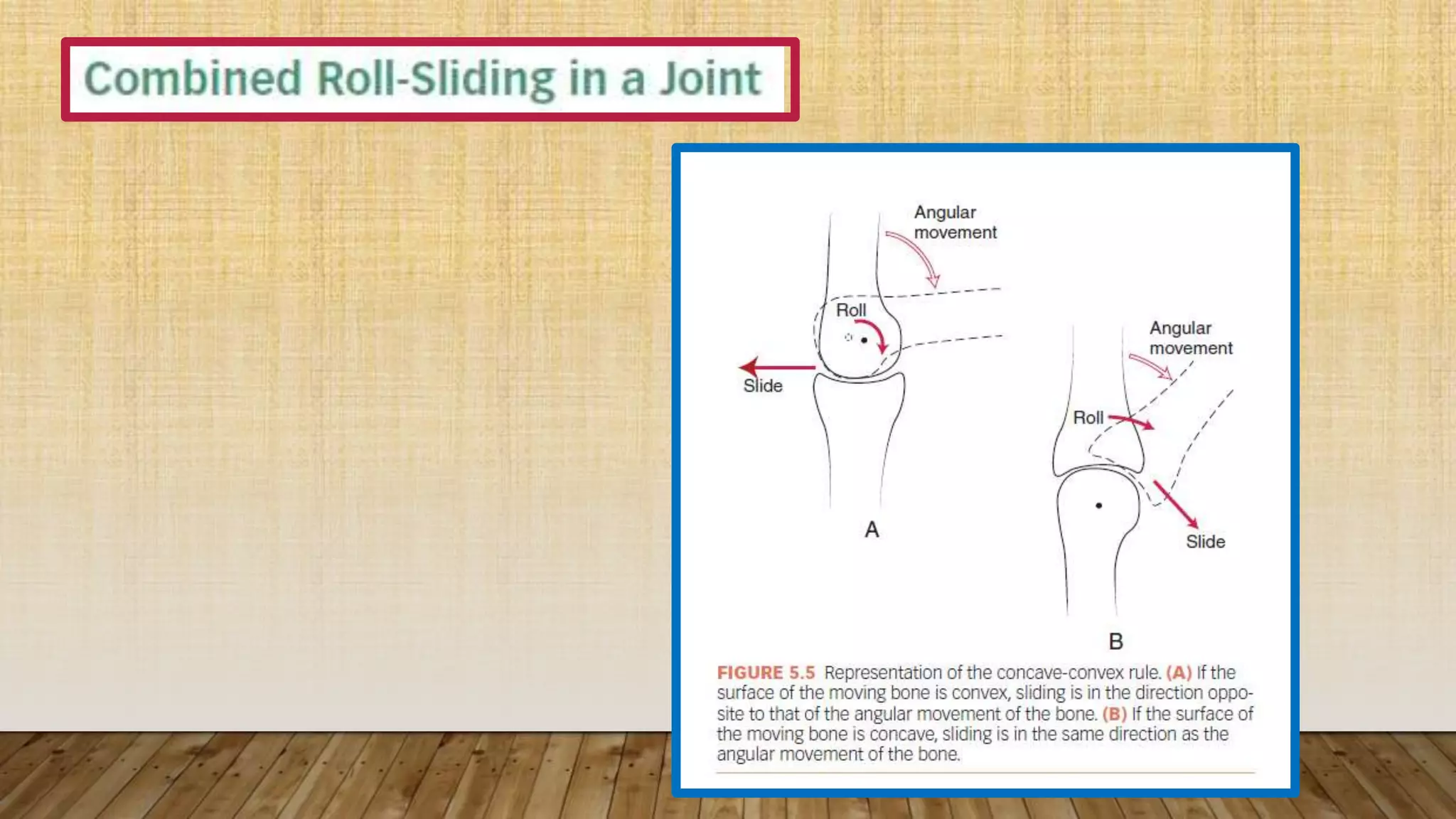 Combined Roll-Sliding in a Joint

Angular movement

Roll

Slide

A

Angular movement

Roll

Slide

B

FIGURE 5.5 Representation of the concave-convex rule. (A) If the surface of the moving bone is convex, sliding is in the direction opposite to that of the angular movement of the bone. (B) If the surface of the moving bone is concave, sliding is in the same direction as the angular movement of the bone.